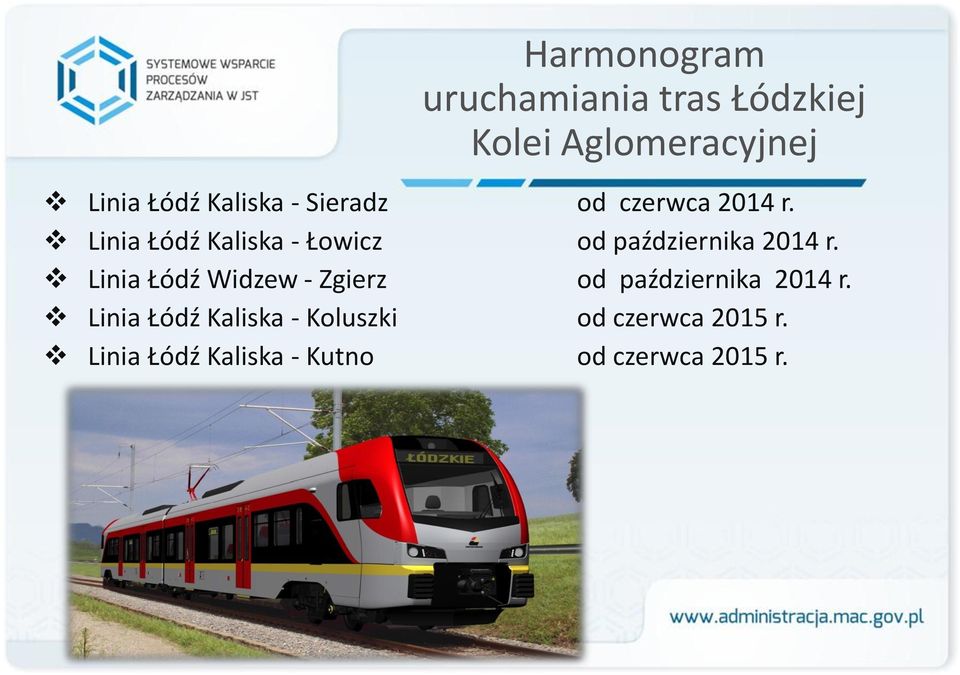 SYSTEMOWE WSPARCIE PROCESÓW ZARZĄDZANIA W JST

Harmonogram uruchamiania tras Łódzkiej Kolei Aglomeracyjnej

❖ Linia Łódź Kaliska - Sieradz od czerwca 2014 r.
❖ Linia Łódź Kaliska - Łowicz od października 2014 r.
❖ Linia Łódź Widzew - Zgierz od października 2014 r.
❖ Linia Łódź Kaliska - Koluszki od czerwca 2015 r.
❖ Linia Łódź Kaliska - Kutno od czerwca 2015 r.

ŁÓDZKIE

www.administracja.mac.gov.pl